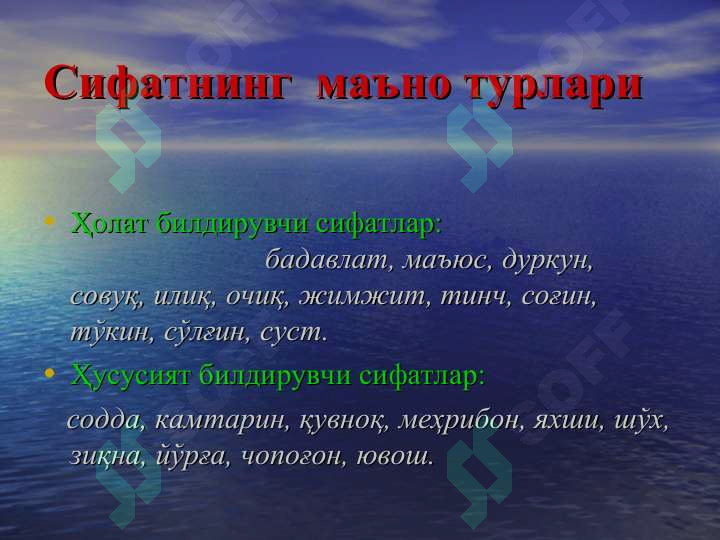 Сифатнинг маъно турлари

• Ҳолат билдирувчи сифатлар:
бадавлат, маъюс, дуркун, совуқ, илиқ, очиқ, жимжит, тинч, соғин, тўкин, сўлғин, суст.

• Ҳусусият билдирувчи сифатлар:
содда, камтарин, қувноқ, меҳрибон, яхши, шўх, зиқна, йўрға, чопоғон, ювош.